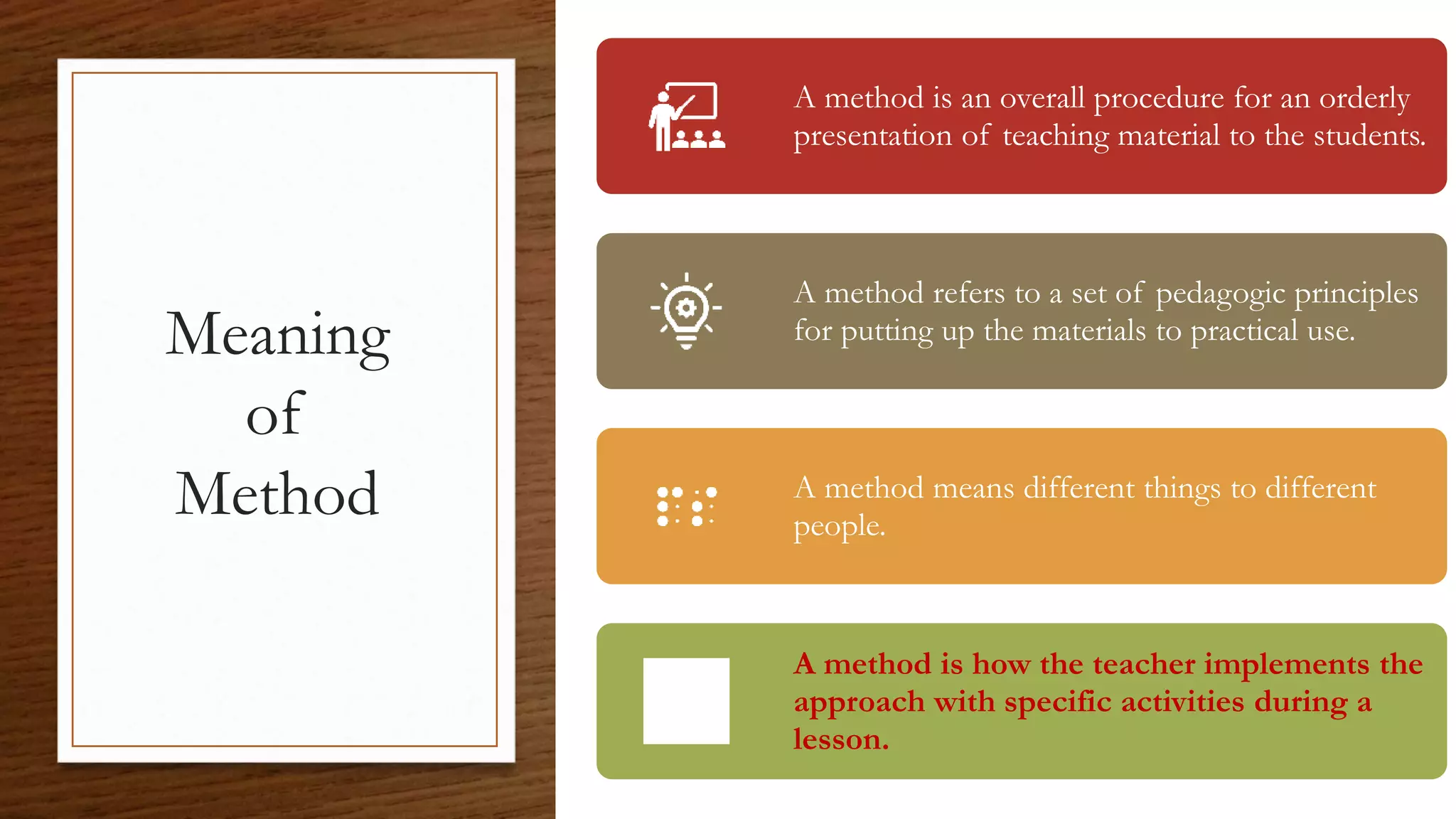 Meaning of Method

A method is an overall procedure for an orderly presentation of teaching material to the students.

A method refers to a set of pedagogic principles for putting up the materials to practical use.

A method means different things to different people.

A method is how the teacher implements the approach with specific activities during a lesson.